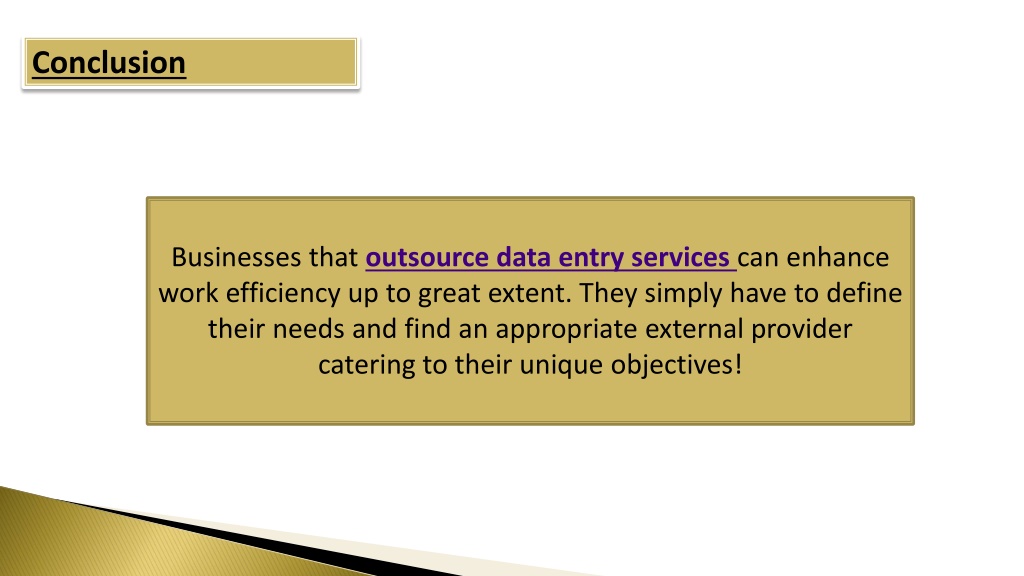 Conclusion

Businesses that outsource data entry services can enhance work efficiency up to great extent. They simply have to define their needs and find an appropriate external provider catering to their unique objectives!